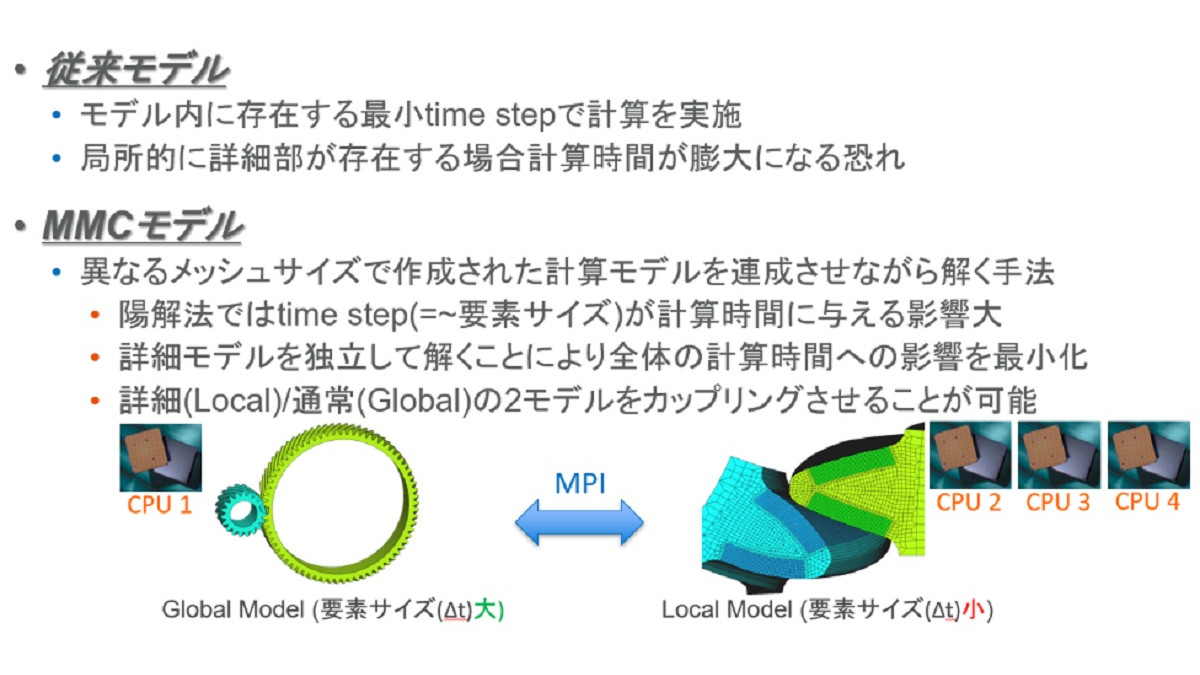 • 従来モデル
• モデル内に存在する最小time stepで計算を実施
• 局所的に詳細部が存在する場合計算時間が膨大になる恐れ

• MMCモデル
• 異なるメッシュサイズで作成された計算モデルを連成させながら解く手法
• 陽解法ではtime step(=~要素サイズ)が計算時間に与える影響大
• 詳細モデルを独立して解くことにより全体の計算時間への影響を最小化
• 詳細(Local)/通常(Global)の2モデルをカップリングさせることが可能

CPU 1

MPI

CPU 2 CPU 3 CPU 4

Global Model (要素サイズ(Δt)大)

Local Model (要素サイズ(Δt)小)